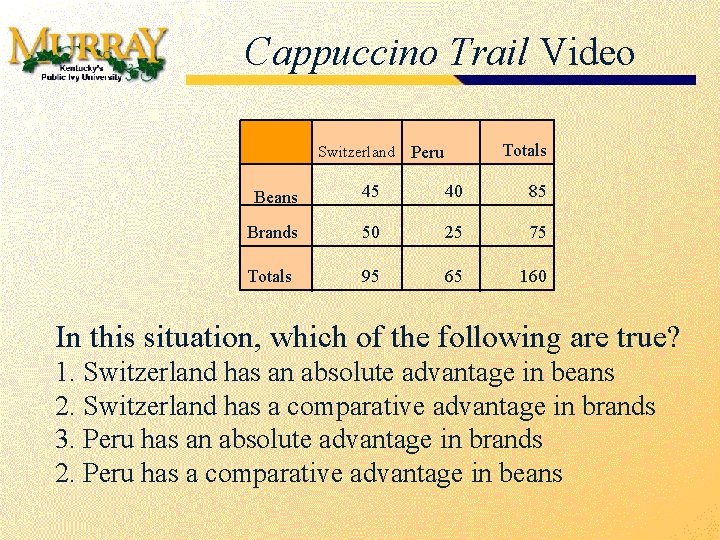 MURRAY
Kentucky's
Public Ivy University

Cappuccino Trail Video

|  | Switzerland | Peru | Totals |
|---|---|---|---|
| Beans | 45 | 40 | 85 |
| Brands | 50 | 25 | 75 |
| Totals | 95 | 65 | 160 |

In this situation, which of the following are true?
1. Switzerland has an absolute advantage in beans
2. Switzerland has a comparative advantage in brands
3. Peru has an absolute advantage in brands
2. Peru has a comparative advantage in beans